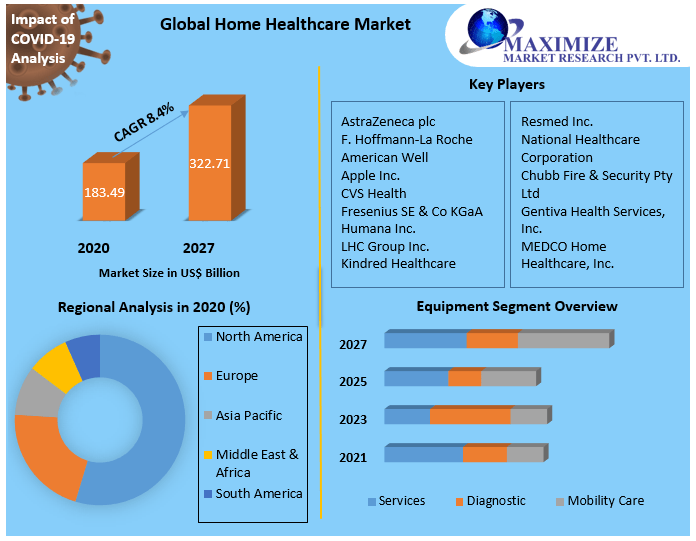 Impact of COVID-19 Analysis

Global Home Healthcare Market

MAXIMIZE
MARKET RESEARCH PVT. LTD.

CAGR 8.4%

183.49

322.71

2020

2027

Market Size in US$ Billion

Key Players

AstraZeneca plc
F. Hoffmann-La Roche
American Well
Apple Inc.
CVS Health
Fresenius SE & Co KGaA
Humana Inc.
LHC Group Inc.
Kindred Healthcare

Resmed Inc.
National Healthcare Corporation
Chubb Fire & Security Pty Ltd
Gentiva Health Services, Inc.
MEDCO Home Healthcare, Inc.

Regional Analysis in 2020 (%)

North America
Europe
Asia Pacific
Middle East & Africa
South America

Equipment Segment Overview

2027
2025
2023
2021

Services
Diagnostic
Mobility Care